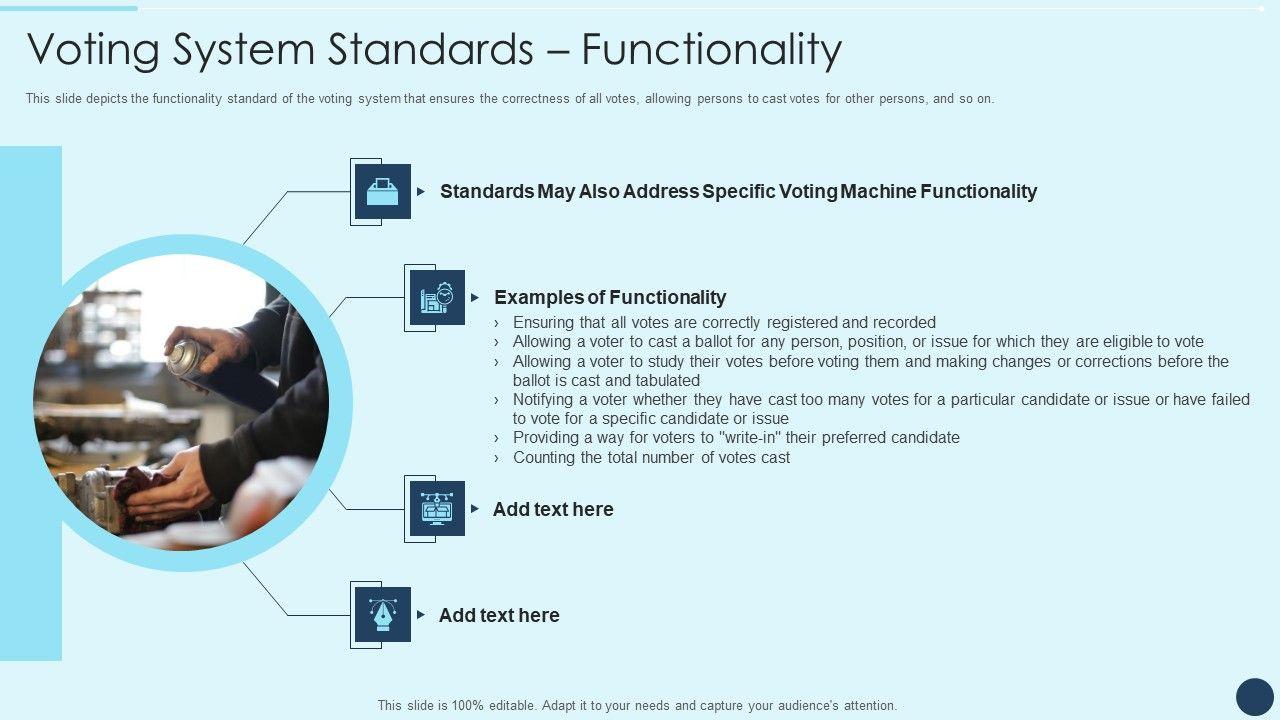 Voting System Standards – Functionality

This slide depicts the functionality standard of the voting system that ensures the correctness of all votes, allowing persons to cast votes for other persons, and so on.

Standards May Also Address Specific Voting Machine Functionality

Examples of Functionality
› Ensuring that all votes are correctly registered and recorded
› Allowing a voter to cast a ballot for any person, position, or issue for which they are eligible to vote
› Allowing a voter to study their votes before voting them and making changes or corrections before the ballot is cast and tabulated
› Notifying a voter whether they have cast too many votes for a particular candidate or issue or have failed to vote for a specific candidate or issue
› Providing a way for voters to "write-in" their preferred candidate
› Counting the total number of votes cast

Add text here

Add text here

This slide is 100% editable. Adapt it to your needs and capture your audience's attention.